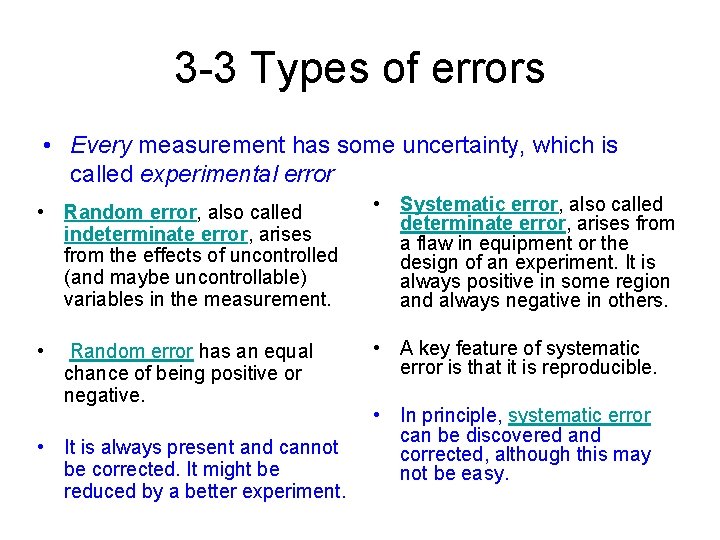 3-3 Types of errors

• Every measurement has some uncertainty, which is called experimental error

• Random error, also called indeterminate error, arises from the effects of uncontrolled (and maybe uncontrollable) variables in the measurement.

• Random error has an equal chance of being positive or negative.

• It is always present and cannot be corrected. It might be reduced by a better experiment.

• Systematic error, also called determinate error, arises from a flaw in equipment or the design of an experiment. It is always positive in some region and always negative in others.

• A key feature of systematic error is that it is reproducible.

• In principle, systematic error can be discovered and corrected, although this may not be easy.